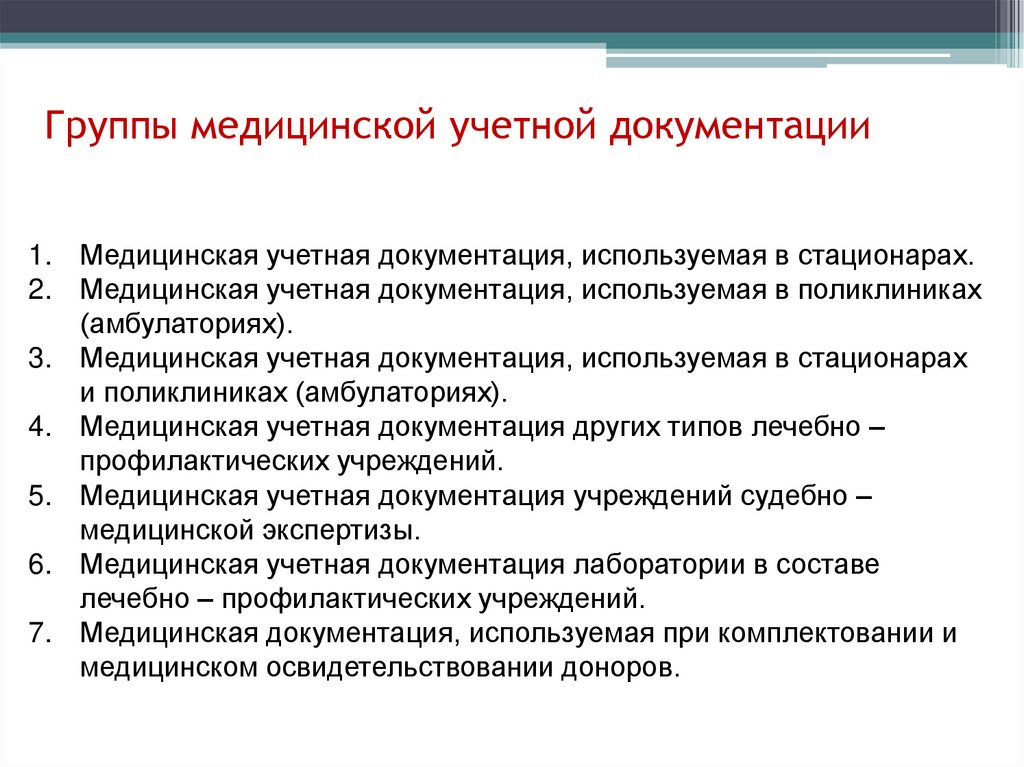 Группы медицинской учетной документации

1. Медицинская учетная документация, используемая в стационарах.
2. Медицинская учетная документация, используемая в поликлиниках (амбулаториях).
3. Медицинская учетная документация, используемая в стационарах и поликлиниках (амбулаториях).
4. Медицинская учетная документация других типов лечебно – профилактических учреждений.
5. Медицинская учетная документация учреждений судебно – медицинской экспертизы.
6. Медицинская учетная документация лаборатории в составе лечебно – профилактических учреждений.
7. Медицинская документация, используемая при комплектовании и медицинском освидетельствовании доноров.